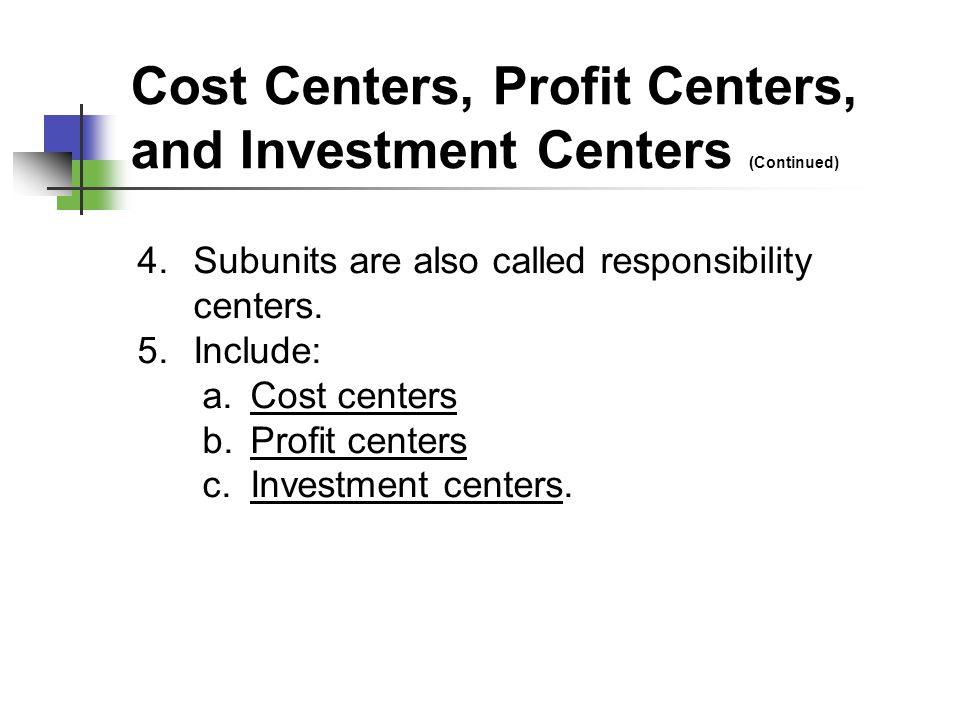 Cost Centers, Profit Centers, and Investment Centers (Continued)

4. Subunits are also called responsibility centers.
5. Include:
a. Cost centers
b. Profit centers
c. Investment centers.